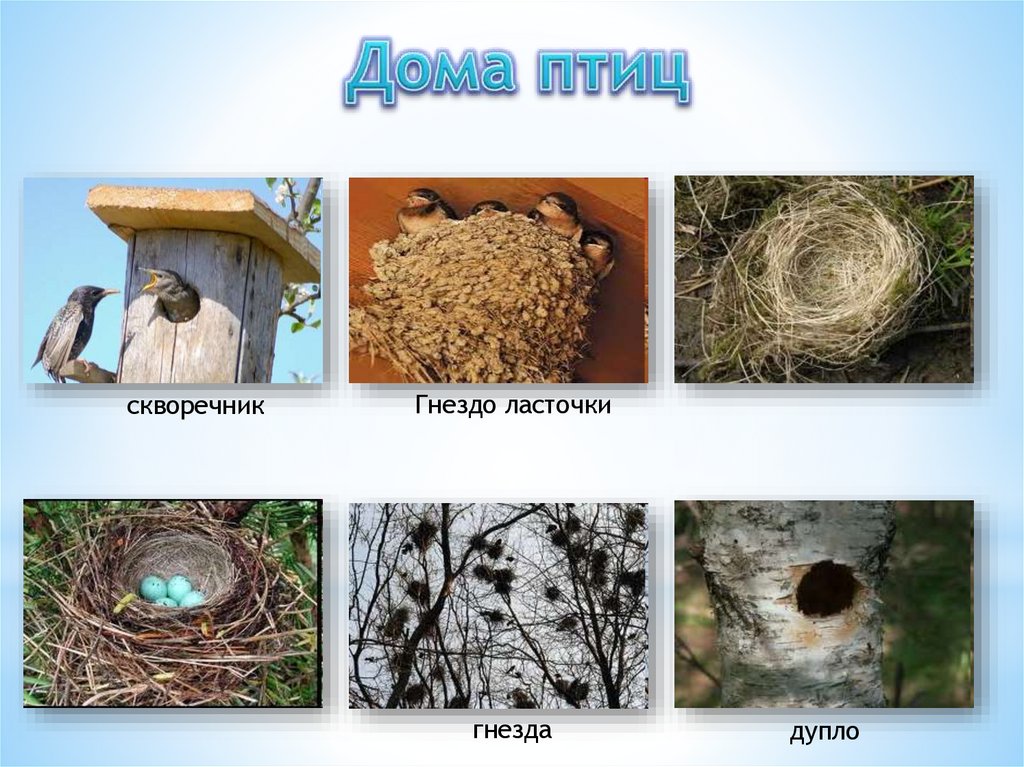 Дома птиц

скворечник

Гнездо ласточки

гнезда

дупло